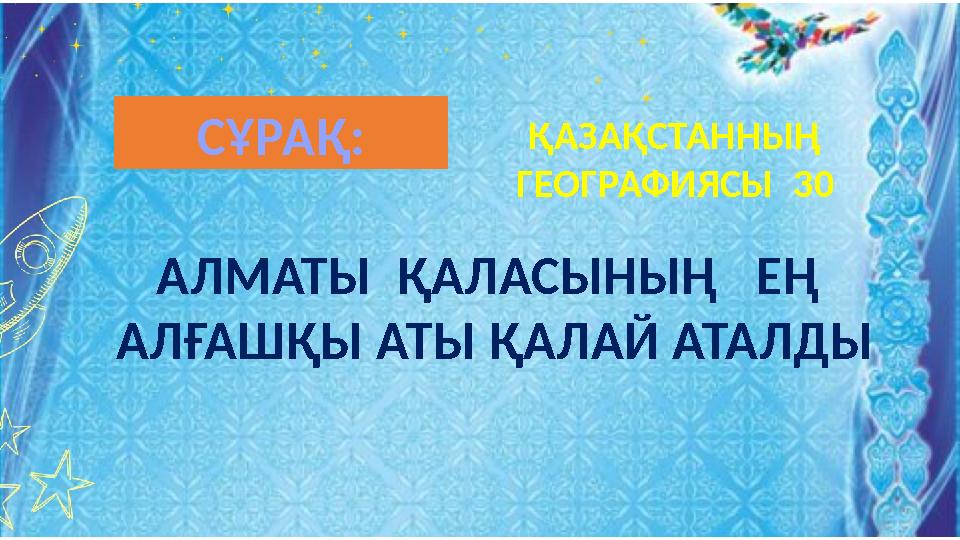 СҰРАҚ:

ҚАЗАҚСТАННЫҢ ГЕОГРАФИЯСЫ 30

АЛМАТЫ ҚАЛАСЫНЫҢ ЕҢ АЛҒАШҚЫ АТЫ ҚАЛАЙ АТАЛДЫ